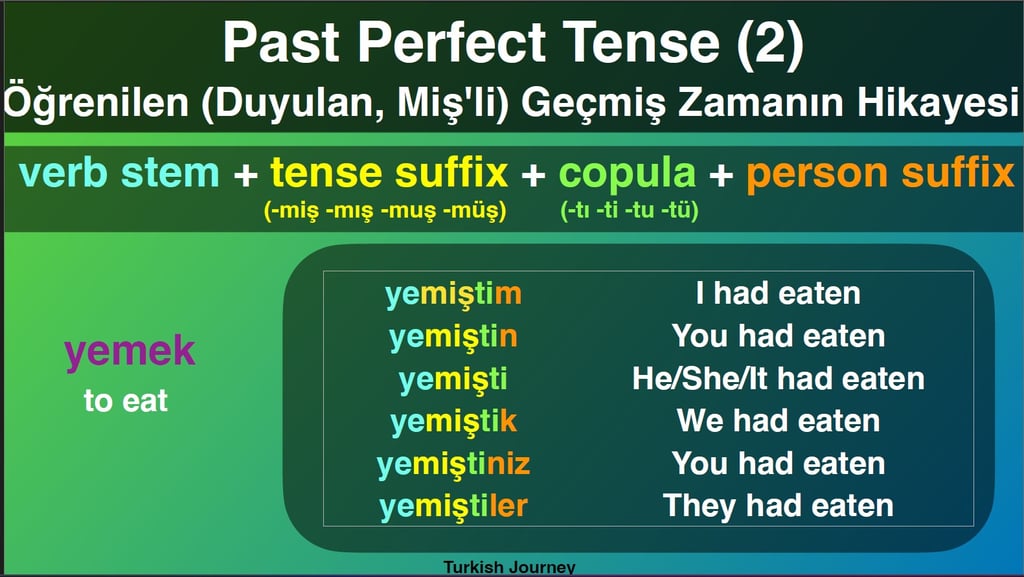 Past Perfect Tense (2)
Öğrenilen (Duyulan, Miş'li) Geçmiş Zamanın Hikayesi

verb stem + tense suffix + copula + person suffix
(-miş -mış -muş -müş) (-tı -ti -tu -tü)

yemek
to eat

| yemiştim | I had eaten |
|---|---|
| yemiştin | You had eaten |
| yemişti | He/She/It had eaten |
| yemiştik | We had eaten |
| yemiştiniz | You had eaten |
| yemiştiler | They had eaten |

Turkish Journey